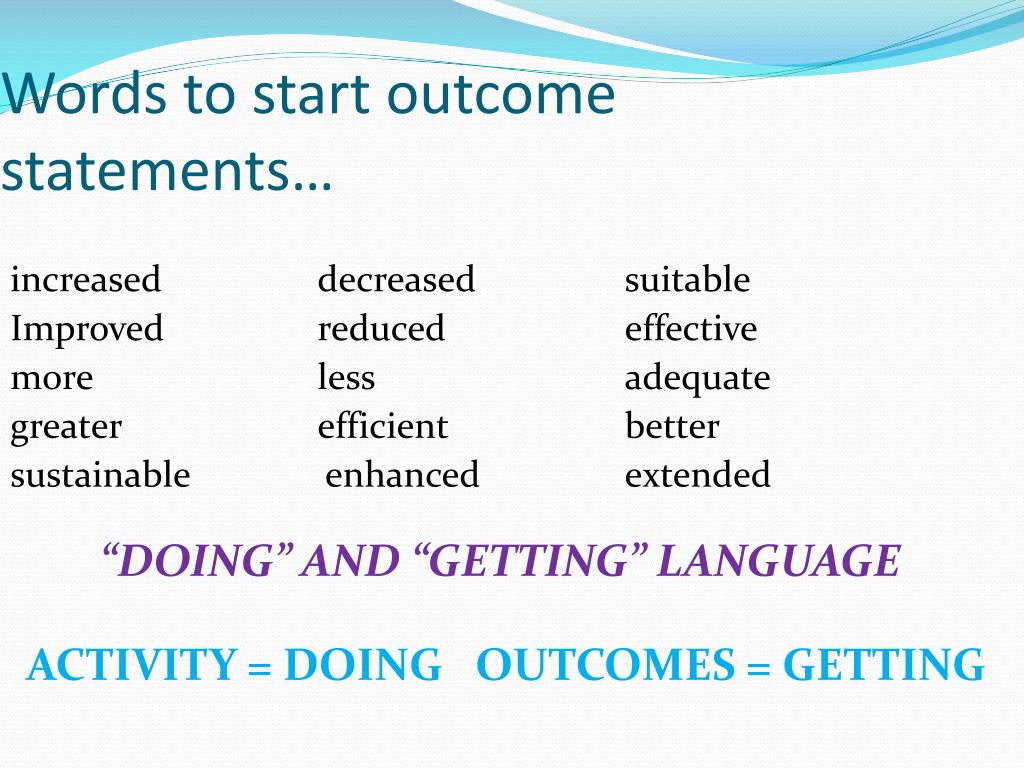 Words to start outcome statements…

increased
Improved
more
greater
sustainable

decreased
reduced
less
efficient
enhanced

suitable
effective
adequate
better
extended

“DOING” AND “GETTING” LANGUAGE

ACTIVITY = DOING OUTCOMES = GETTING